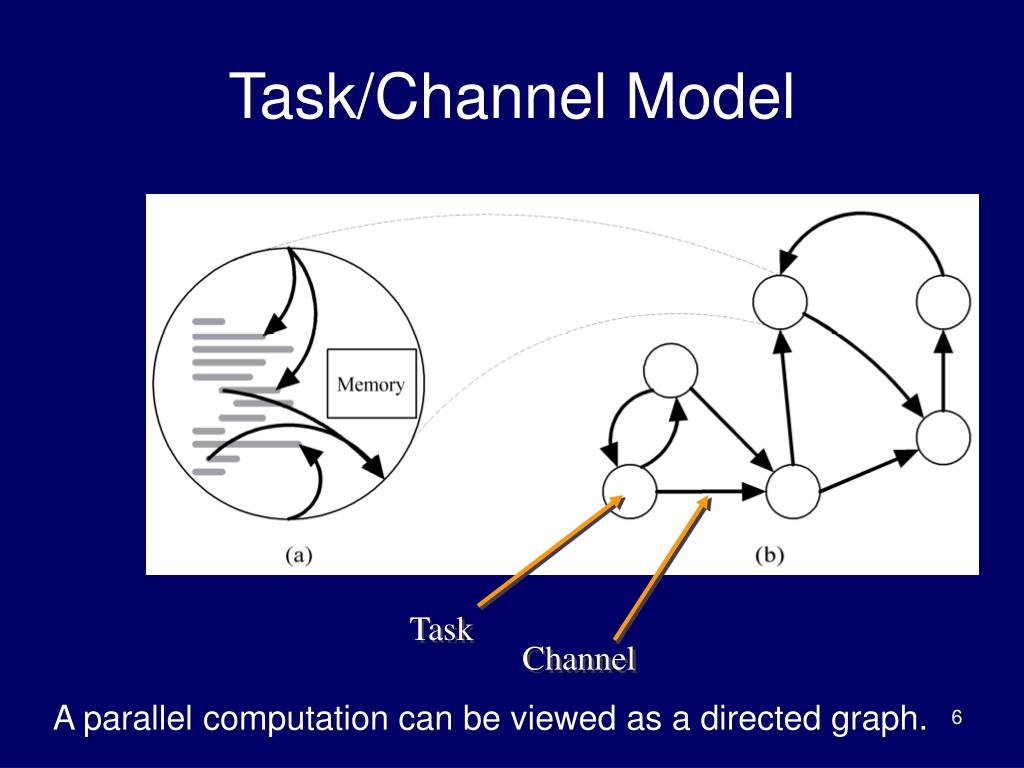 Task/Channel Model

Memory

(a)

(b)

Task

Channel

A parallel computation can be viewed as a directed graph.

6